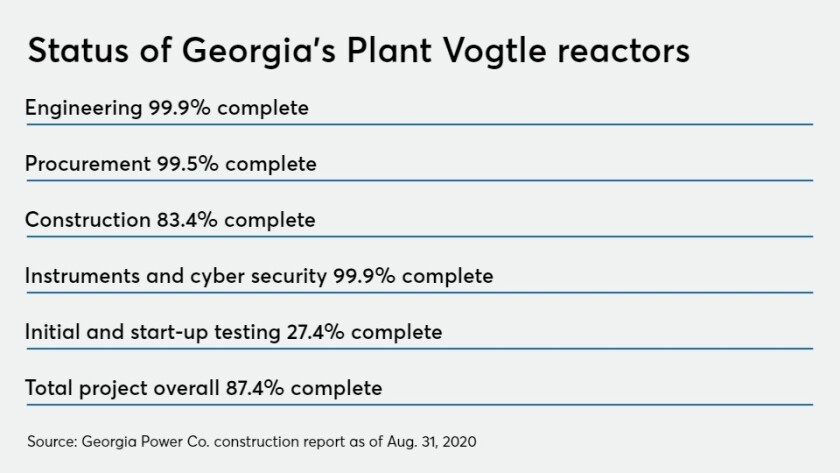 Status of Georgia's Plant Vogtle reactors

Engineering 99.9% complete

Procurement 99.5% complete

Construction 83.4% complete

Instruments and cyber security 99.9% complete

Initial and start-up testing 27.4% complete

Total project overall 87.4% complete

Source: Georgia Power Co. construction report as of Aug. 31, 2020